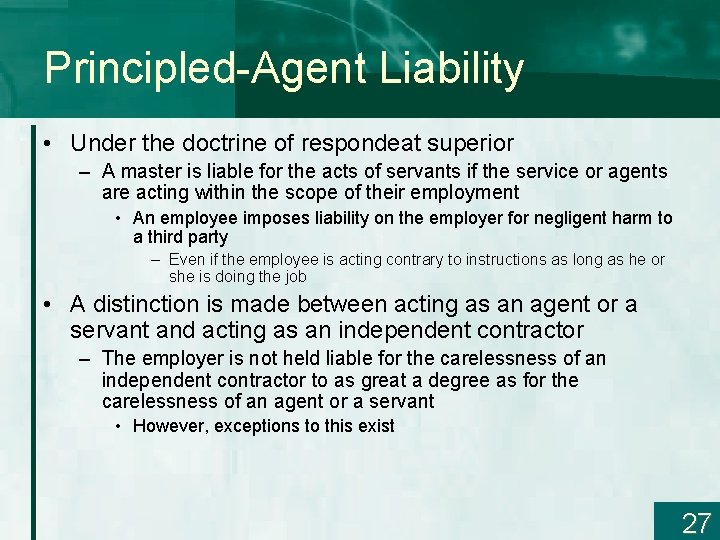 Principled-Agent Liability

• Under the doctrine of respondeat superior
– A master is liable for the acts of servants if the service or agents are acting within the scope of their employment
• An employee imposes liability on the employer for negligent harm to a third party
– Even if the employee is acting contrary to instructions as long as he or she is doing the job
• A distinction is made between acting as an agent or a servant and acting as an independent contractor
– The employer is not held liable for the carelessness of an independent contractor to as great a degree as for the carelessness of an agent or a servant
• However, exceptions to this exist

27